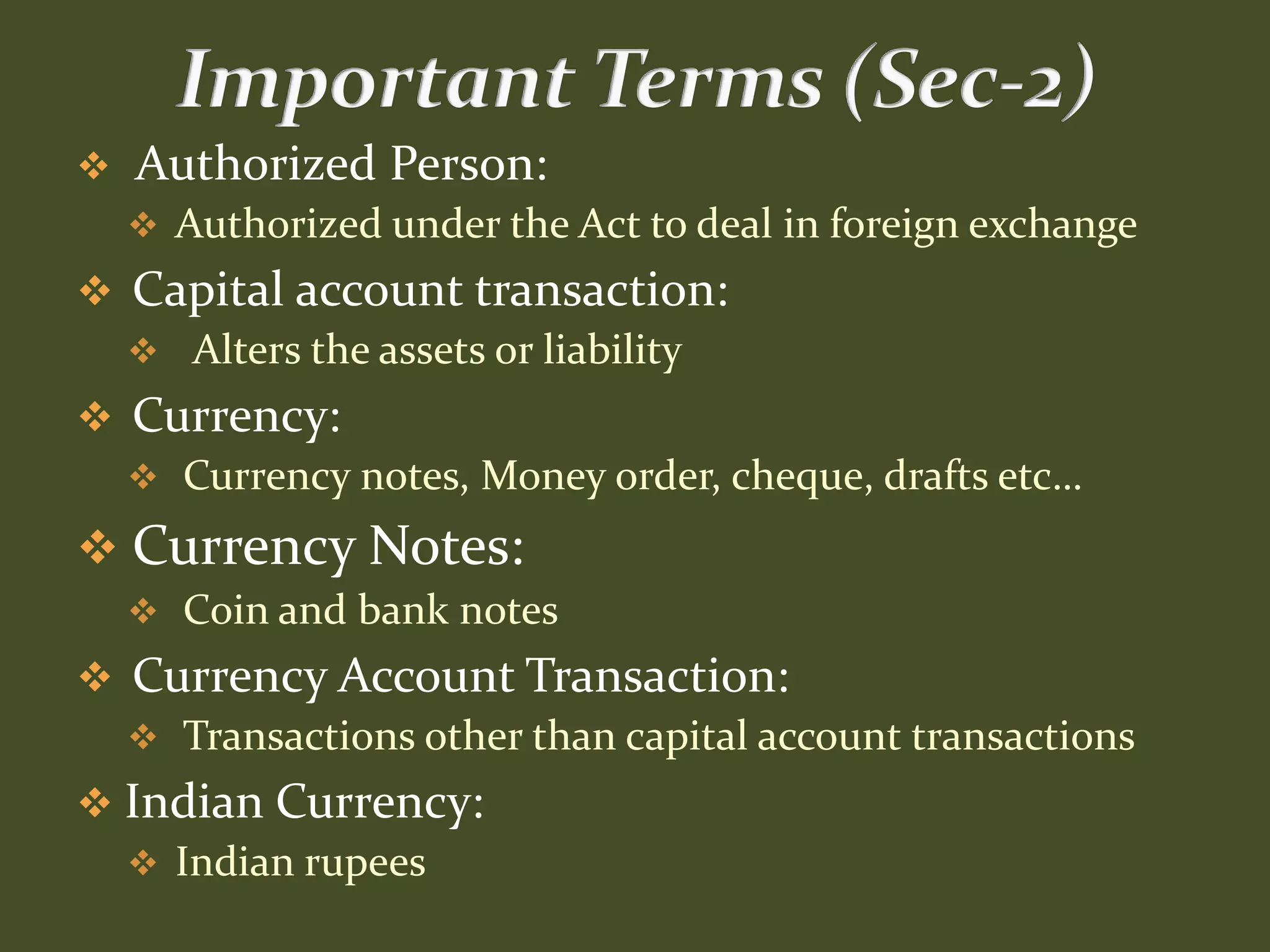 Important Terms (Sec-2)

❖ Authorized Person:
❖ Authorized under the Act to deal in foreign exchange
❖ Capital account transaction:
❖ Alters the assets or liability
❖ Currency:
❖ Currency notes, Money order, cheque, drafts etc…
❖ Currency Notes:
❖ Coin and bank notes
❖ Currency Account Transaction:
❖ Transactions other than capital account transactions
❖ Indian Currency:
❖ Indian rupees